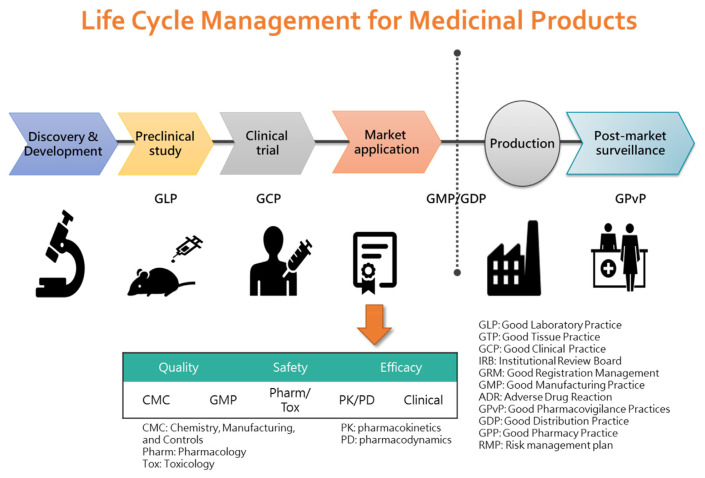 Life Cycle Management for Medicinal Products

Discovery & Development

Preclinical study

Clinical trial

Market application

Production

Post-market surveillance

GLP

GCP

GMP/GDP

GPvP

| Quality | | Safety | Efficacy | |
|---|---|---|---|---|
| CMC | GMP | Pharm/ Tox | PK/PD | Clinical |

CMC: Chemistry, Manufacturing, and Controls
Pharm: Pharmacology
Tox: Toxicology

PK: pharmacokinetics
PD: pharmacodynamics

GLP: Good Laboratory Practice
GTP: Good Tissue Practice
GCP: Good Clinical Practice
IRB: Institutional Review Board
GRM: Good Registration Management
GMP: Good Manufacturing Practice
ADR: Adverse Drug Reaction
GPvP: Good Pharmacovigilance Practices
GDP: Good Distribution Practice
GPP: Good Pharmacy Practice
RMP: Risk management plan